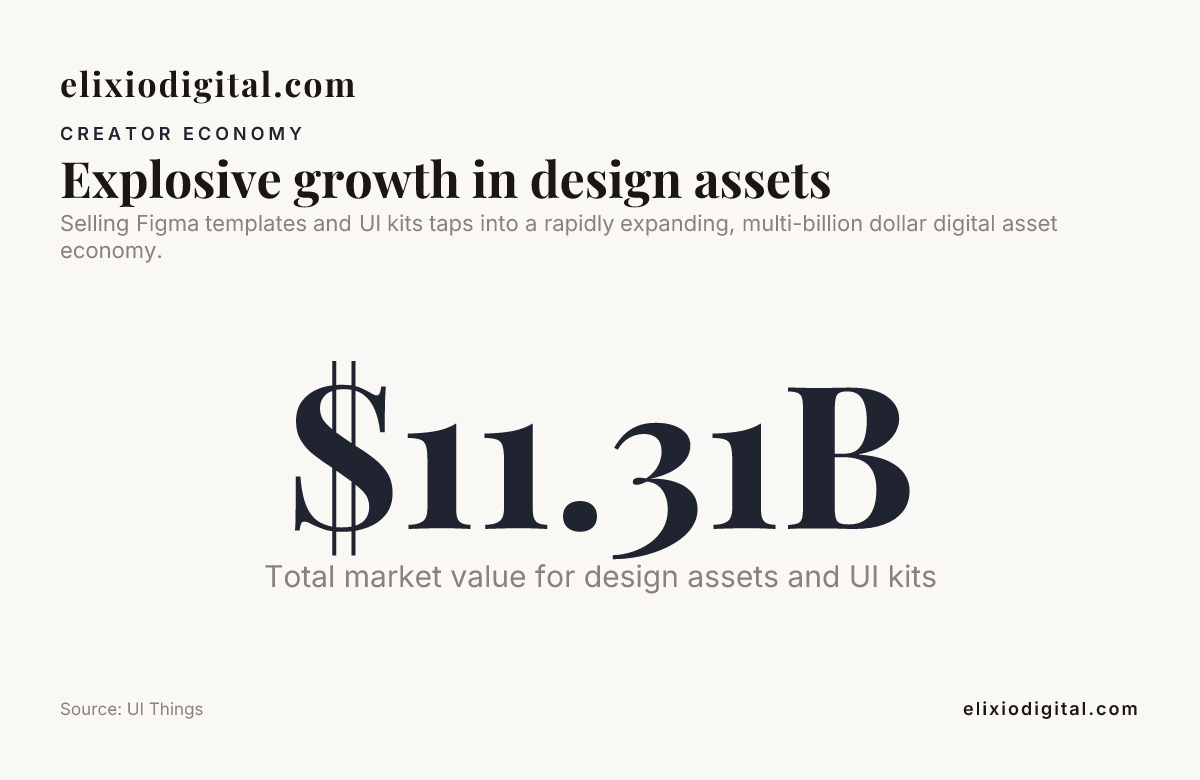 elixiodigital.com

CREATOR ECONOMY

Explosive growth in design assets

Selling Figma templates and UI kits taps into a rapidly expanding, multi-billion dollar digital asset economy.

$11.31B

Total market value for design assets and UI kits

Source: UI Things

elixiodigital.com